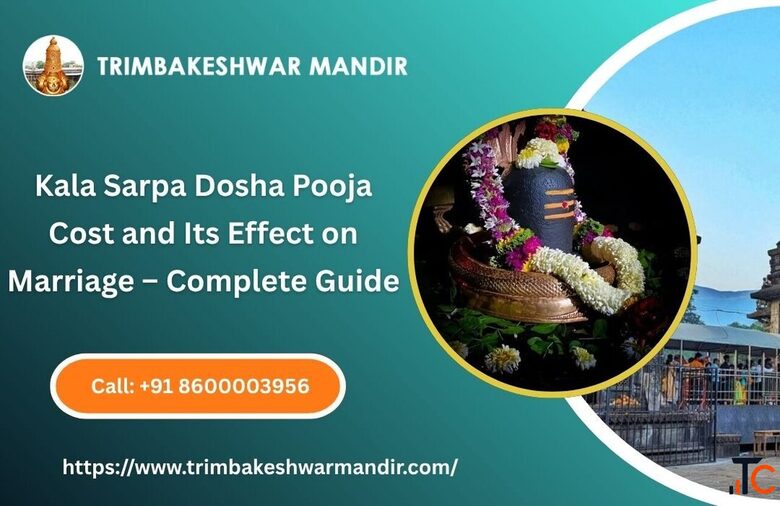 TRIMBAKESHWAR MANDIR

Kala Sarpa Dosha Pooja Cost and Its Effect on Marriage – Complete Guide

Call: +91 8600003956

https://www.trimbakeshwarmandir.com/

TC